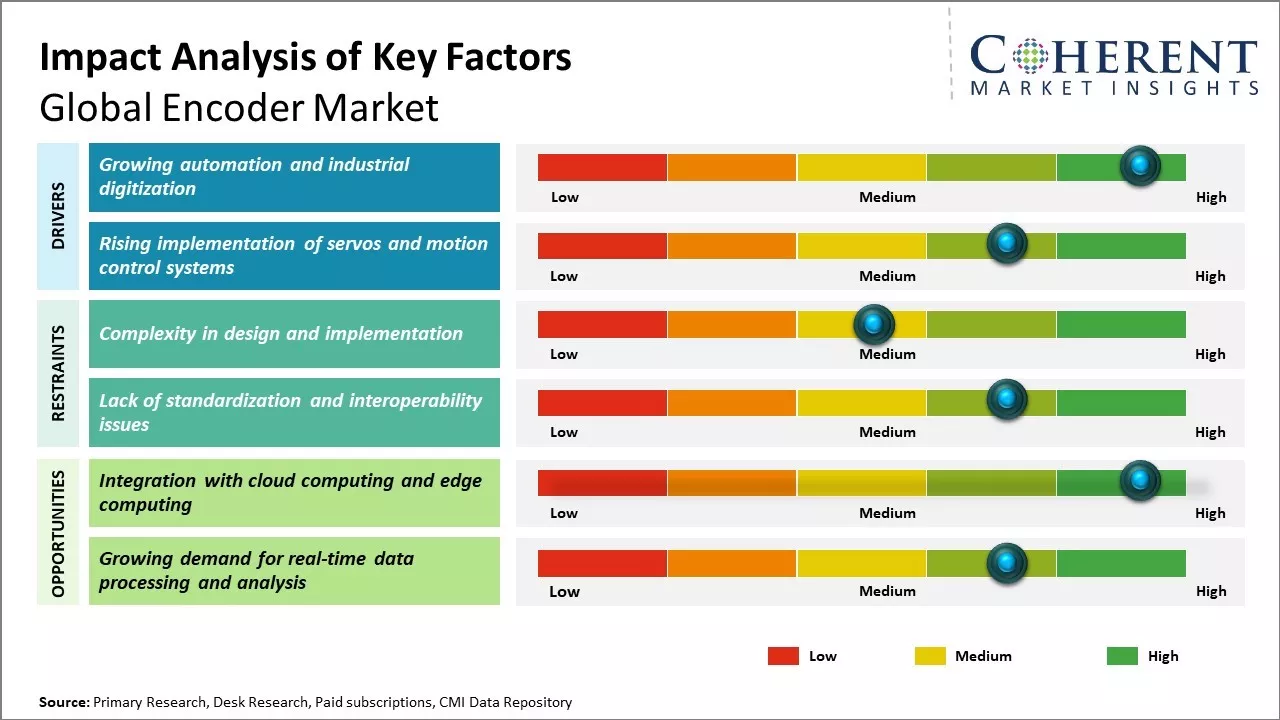 Impact Analysis of Key Factors
Global Encoder Market

COHERENT
MARKET INSIGHTS

DRIVERS

Growing automation and industrial digitization
Low Medium High

Rising implementation of servos and motion control systems
Low Medium High

RESTRAINTS

Complexity in design and implementation
Low Medium High

Lack of standardization and interoperability issues
Low Medium High

OPPORTUNITIES

Integration with cloud computing and edge computing
Low Medium High

Growing demand for real-time data processing and analysis
Low Medium High

Low Medium High

Source: Primary Research, Desk Research, Paid subscriptions, CMI Data Repository